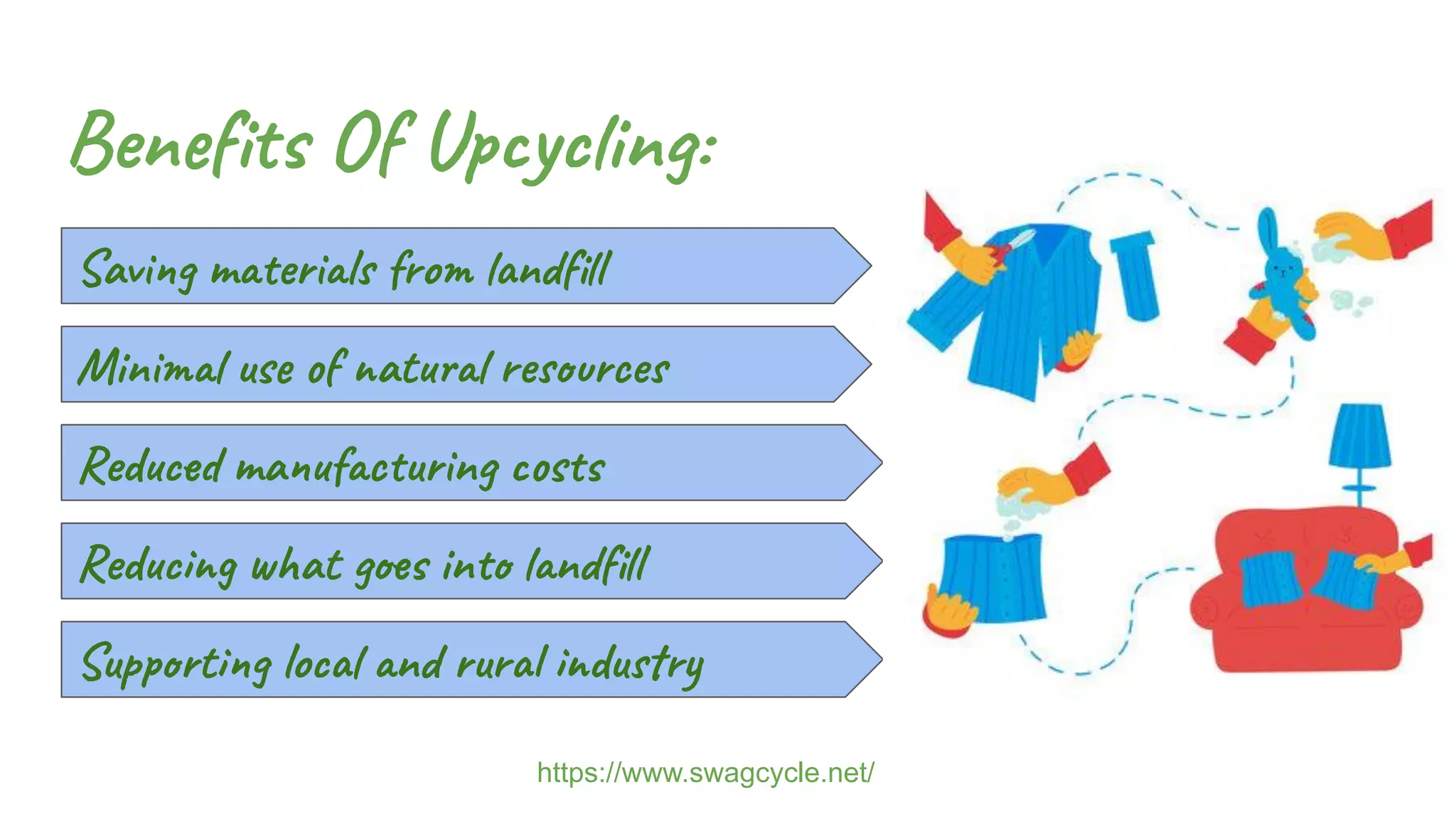 Benefits Of Upcycling:

Saving materials from landfill

Minimal use of natural resources

Reduced manufacturing costs

Reducing what goes into landfill

Supporting local and rural industry

https://www.swagcycle.net/